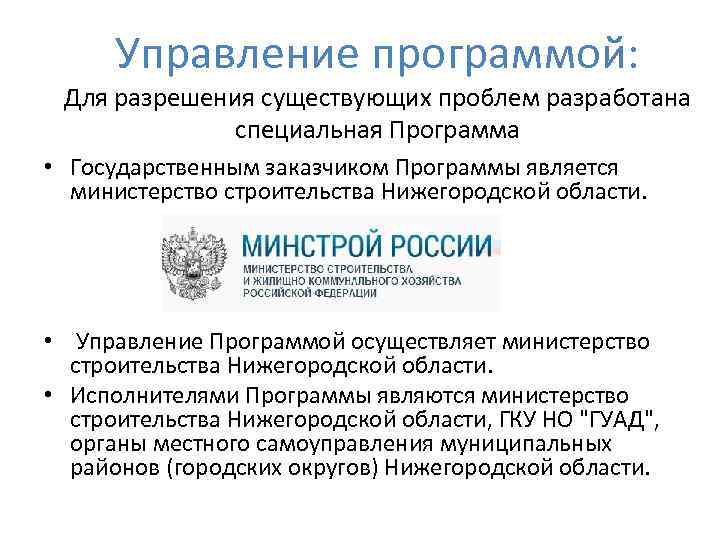 Управление программой:

Для разрешения существующих проблем разработана специальная Программа

• Государственным заказчиком Программы является министерство строительства Нижегородской области.

МИНСТРОЙ РОССИИ
МИНИСТЕРСТВО СТРОИТЕЛЬСТВА И ЖИЛИЩНО КОММУНАЛЬНОГО ХОЗЯЙСТВА РОССИЙСКОЙ ФЕДЕРАЦИИ

• Управление Программой осуществляет министерство строительства Нижегородской области.

• Исполнителями Программы являются министерство строительства Нижегородской области, ГКУ НО "ГУАД", органы местного самоуправления муниципальных районов (городских округов) Нижегородской области.